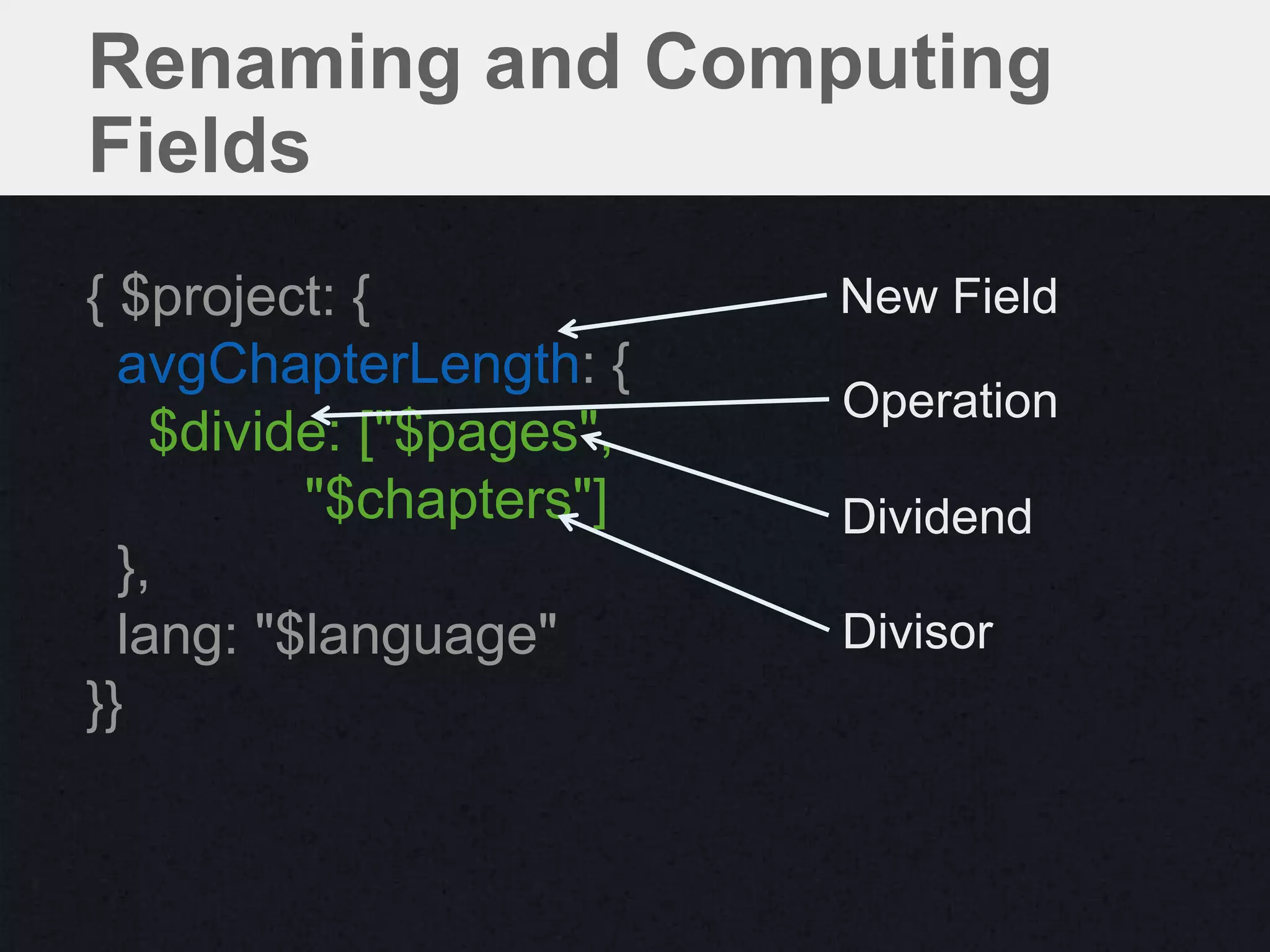 Renaming and Computing Fields

{ $project: {
avgChapterLength: {
$divide: ["$pages",
"$chapters"]
},
lang: "$language"
}}

New Field
Operation
Dividend
Divisor